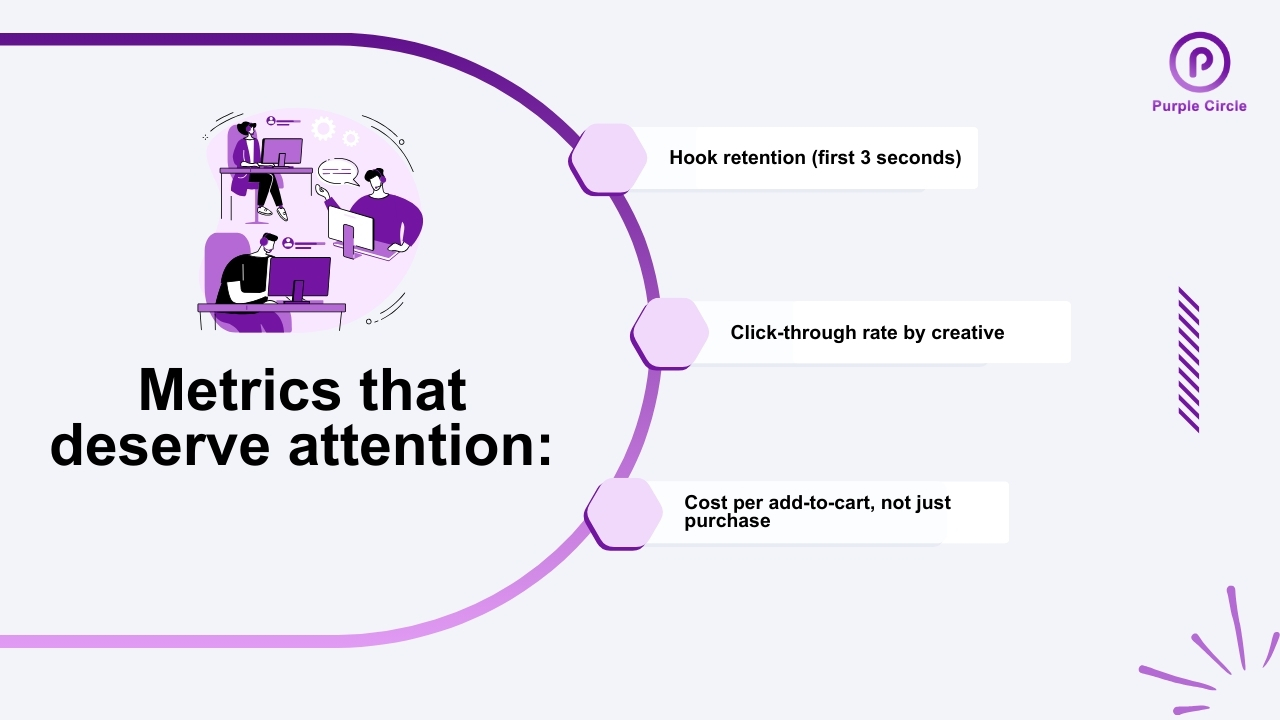 Purple Circle

Metrics that deserve attention:

Hook retention (first 3 seconds)

Click-through rate by creative

Cost per add-to-cart, not just purchase